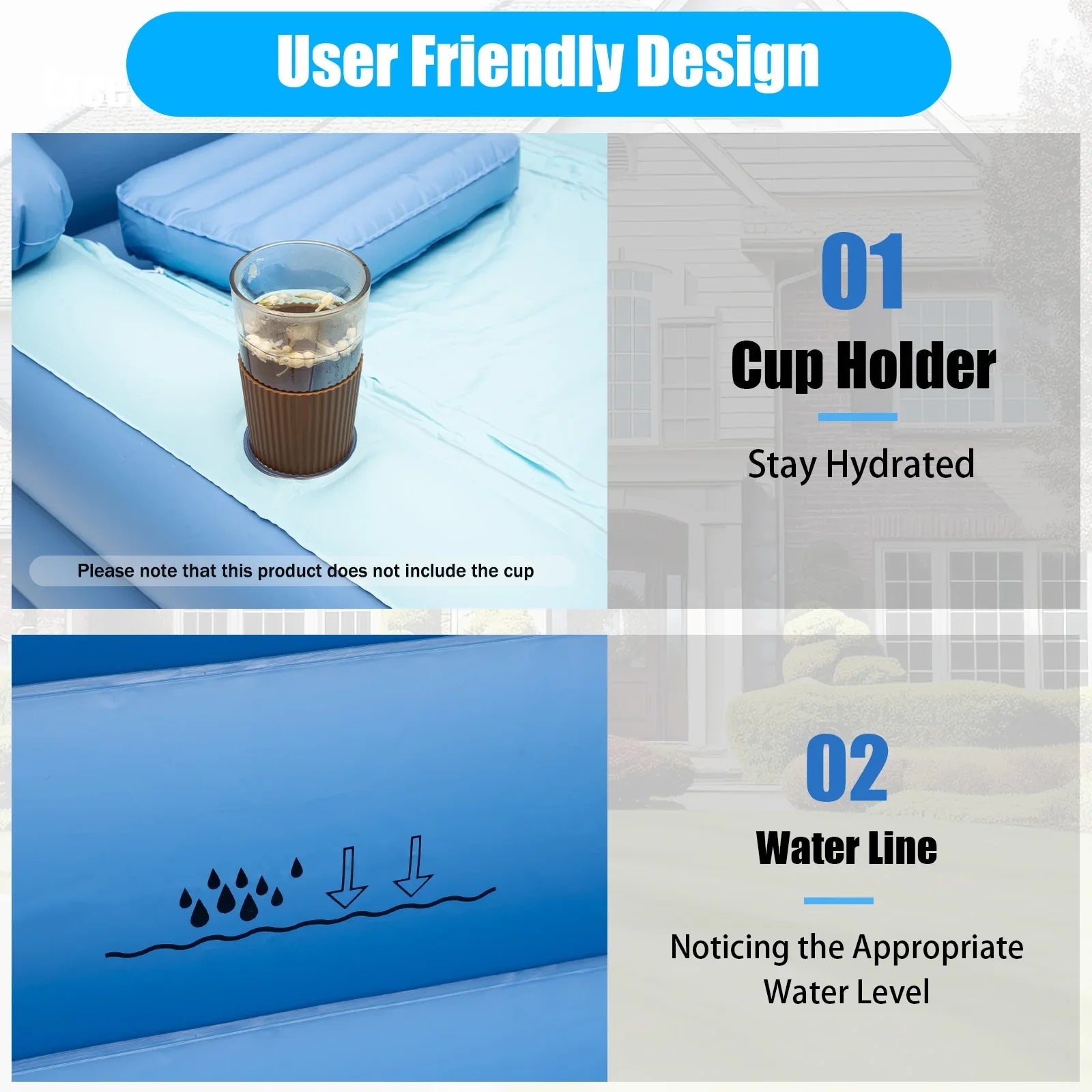 User Friendly Design

Please note that this product does not include the cup

01

Cup Holder

Stay Hydrated

02

Water Line

Noticing the Appropriate Water Level